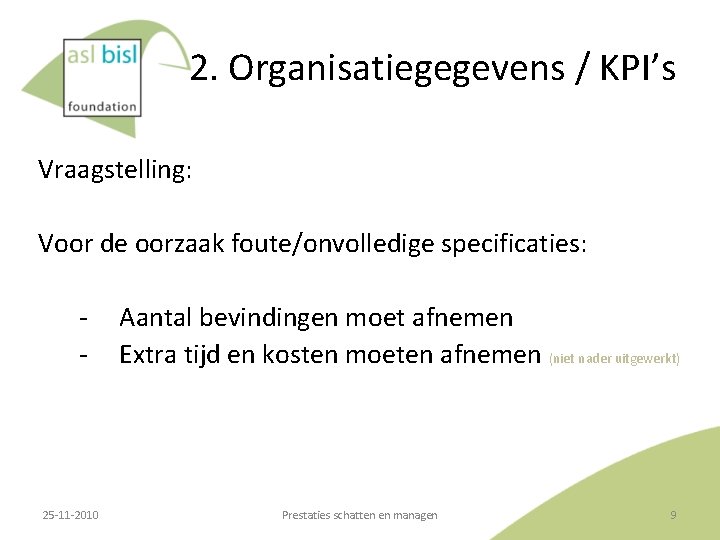 asl bisl
foundation

2. Organisatiegegevens / KPI's

Vraagstelling:

Voor de oorzaak foute/onvolledige specificaties:

- Aantal bevindingen moet afnemen
- Extra tijd en kosten moeten afnemen (niet nader uitgewerkt)

25-11-2010

Prestaties schatten en managen

9